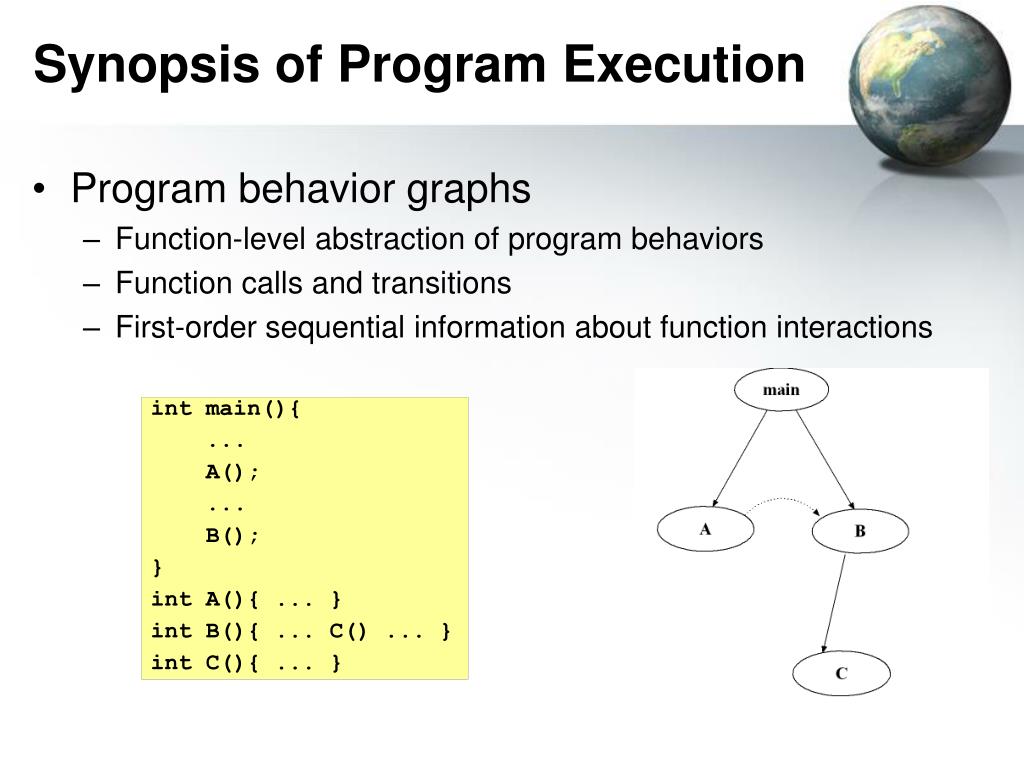 Synopsis of Program Execution

• Program behavior graphs
– Function-level abstraction of program behaviors
– Function calls and transitions
– First-order sequential information about function interactions

int main(){
    ...
    A();
    ...
    B();
}
int A(){ ... }
int B(){ ... C() ... }
int C(){ ... }

main
A
B
C